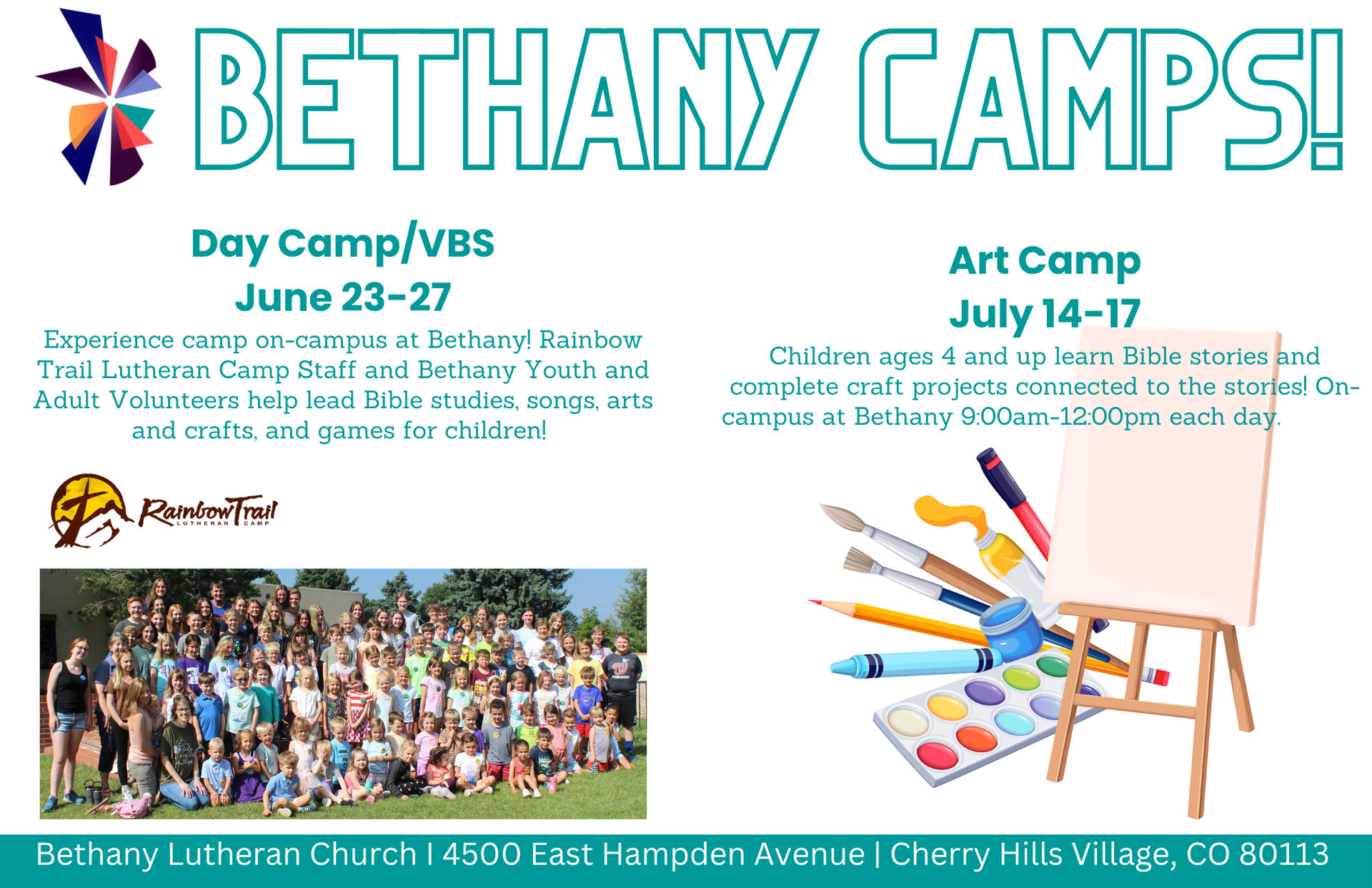 BETHANY CAMPS!

Day Camp/VBS
June 23-27

Experience camp on-campus at Bethany! Rainbow Trail Lutheran Camp Staff and Bethany Youth and Adult Volunteers help lead Bible studies, songs, arts and crafts, and games for children!

RainbowTrail LUTHERAN CAMP

Art Camp
July 14-17

Children ages 4 and up learn Bible stories and complete craft projects connected to the stories! On-campus at Bethany 9:00am-12:00pm each day.

Bethany Lutheran Church I 4500 East Hampden Avenue | Cherry Hills Village, CO 80113